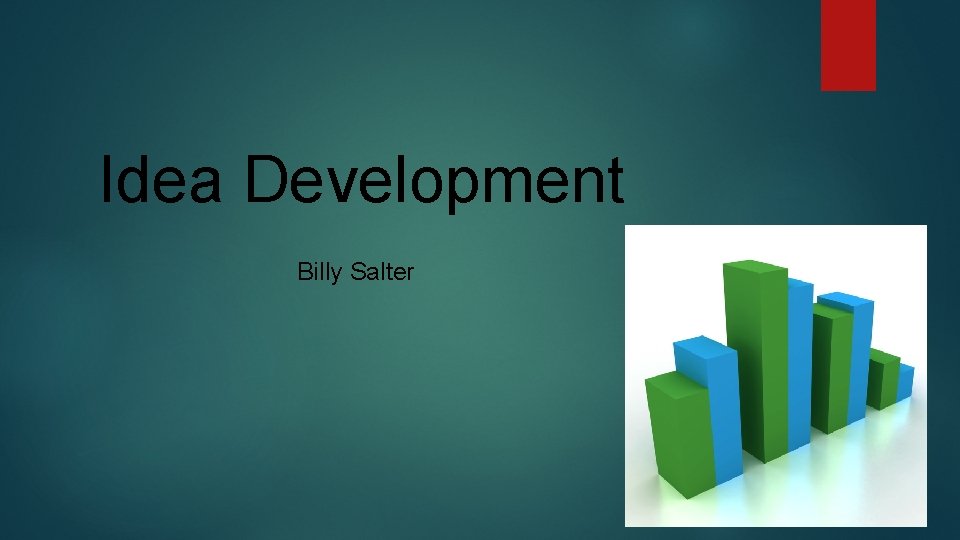 Idea Development

Billy Salter